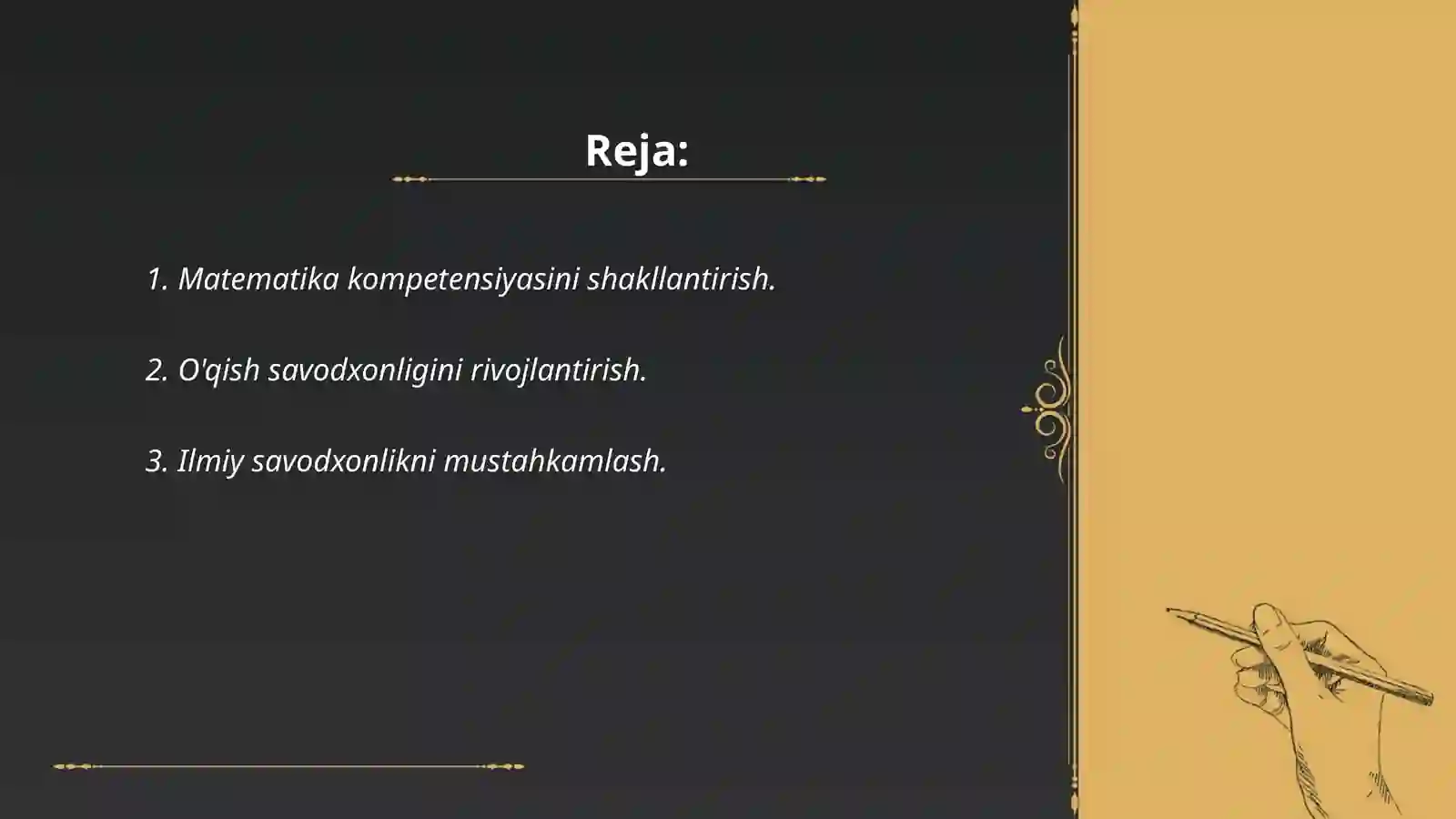 Reja:

1. Matematika kompetensiyasini shakllantirish.

2. O'qish savodxonligini rivojlantirish.

3. Ilmiy savodxonlikni mustahkamlash.